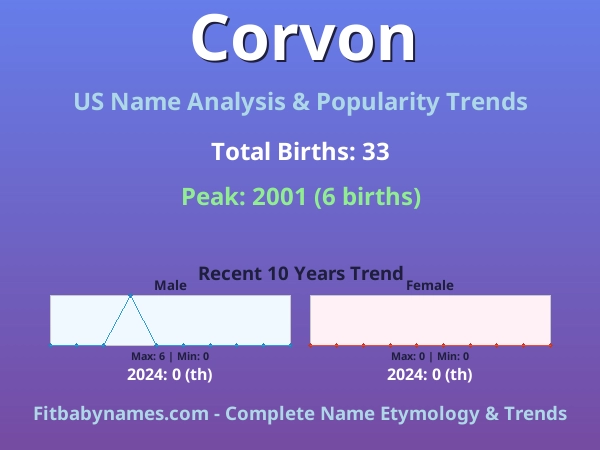 Corvon

US Name Analysis & Popularity Trends

Total Births: 33

Peak: 2001 (6 births)

Recent 10 Years Trend

Male

Max: 6 | Min: 0

2024: 0 (th)

Female

Max: 0 | Min: 0

2024: 0 (th)

Fitbabynames.com - Complete Name Etymology & Trends